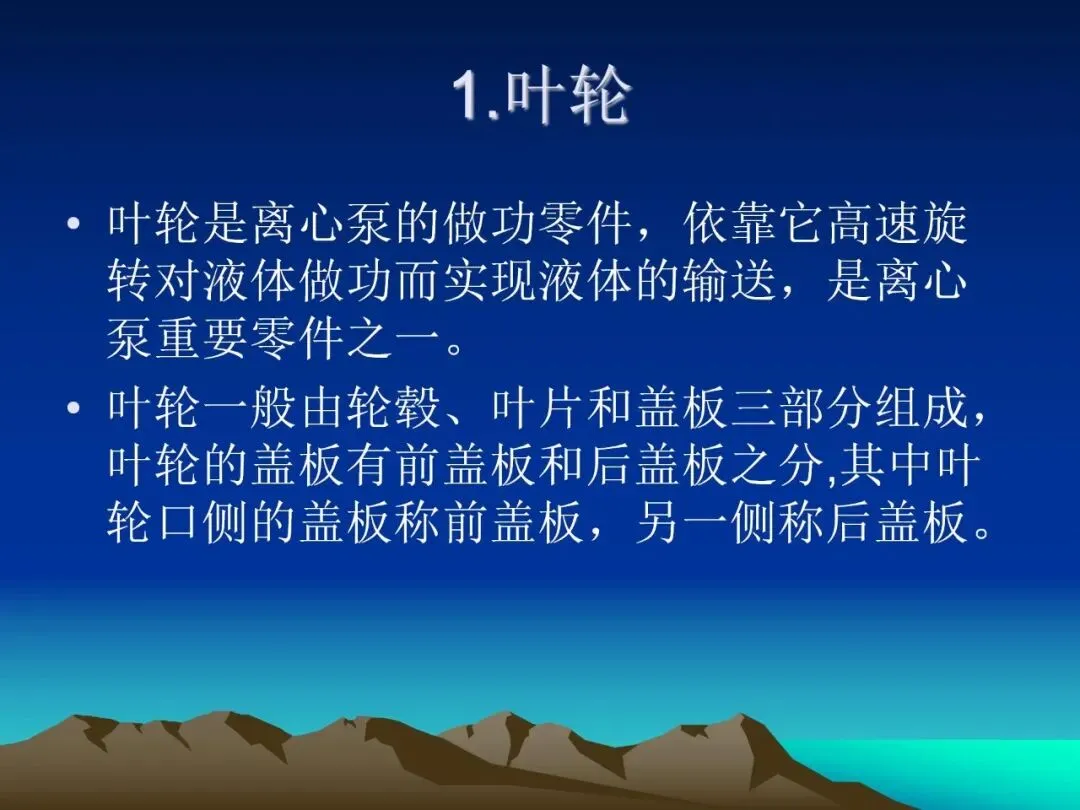 1.叶轮

• 叶轮是离心泵的做功零件，依靠它高速旋转对液体做功而实现液体的输送，是离心泵重要零件之一。

• 叶轮一般由轮毂、叶片和盖板三部分组成，叶轮的盖板有前盖板和后盖板之分,其中叶轮口侧的盖板称前盖板，另一侧称后盖板。